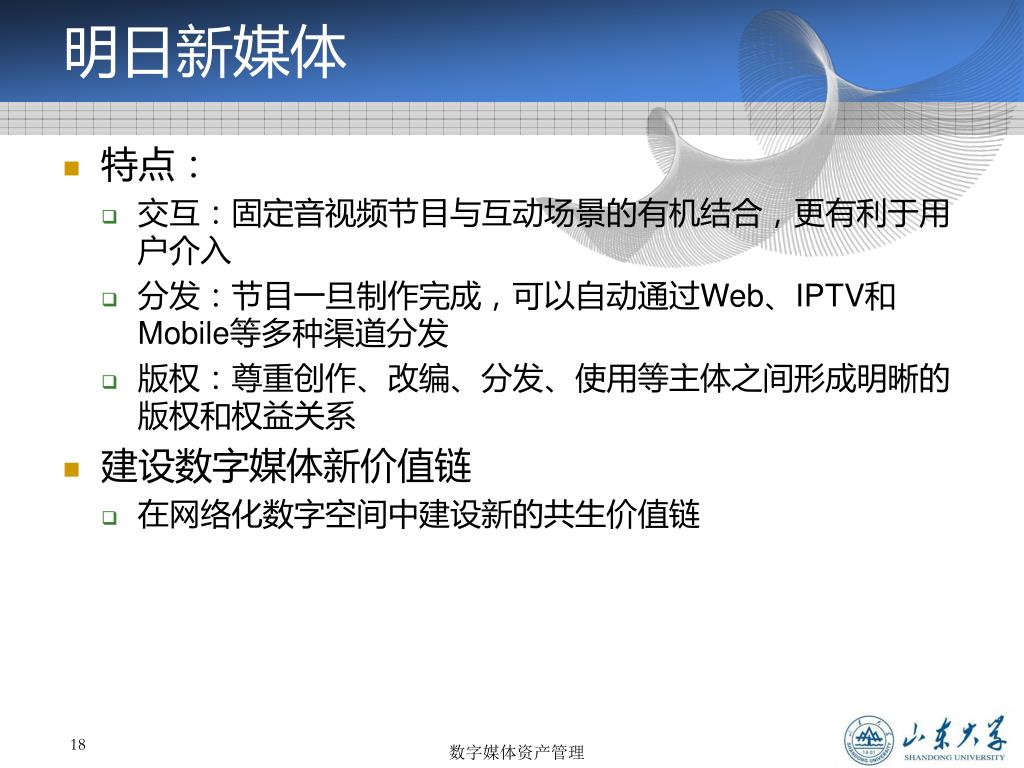 明日新媒体

特点：

交互：固定音视频节目与互动场景的有机结合，更有利于用户介入

分发：节目一旦制作完成，可以自动通过Web、IPTV和Mobile等多种渠道分发

版权：尊重创作、改编、分发、使用等主体之间形成明晰的版权和权益关系

建设数字媒体新价值链

在网络化数字空间中建设新的共生价值链

18

数字媒体资产管理

山东大学
SHANDONG UNIVERSITY